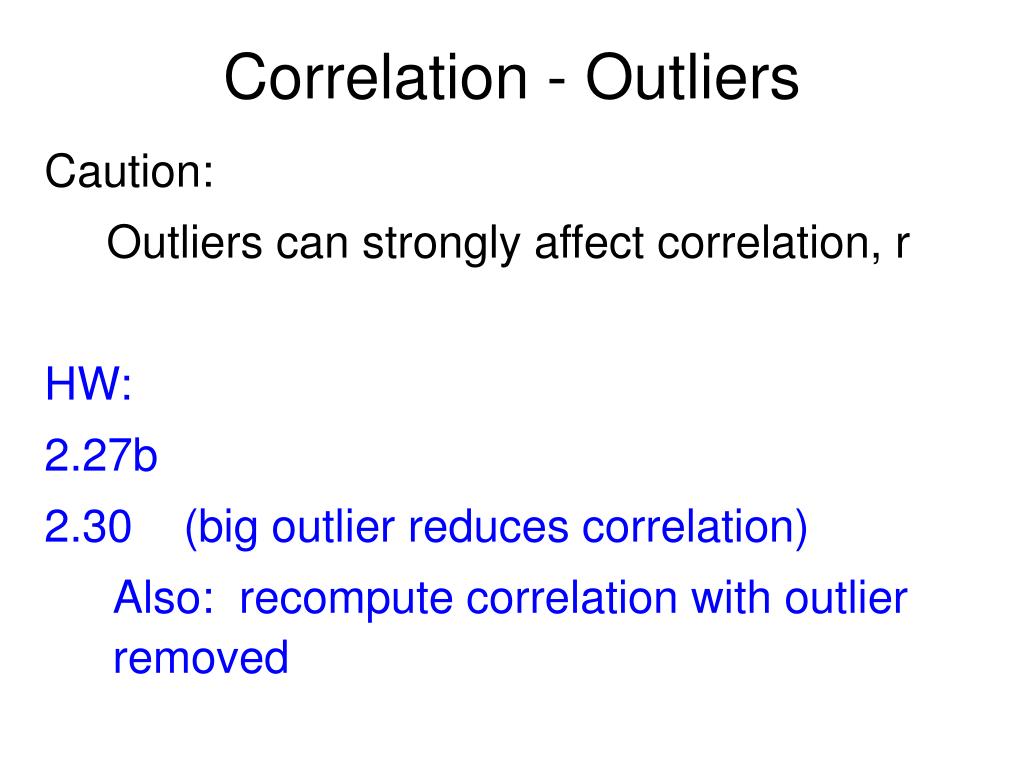 Correlation - Outliers

Caution:

Outliers can strongly affect correlation, r

HW:

2.27b

2.30 (big outlier reduces correlation)

Also: recompute correlation with outlier removed